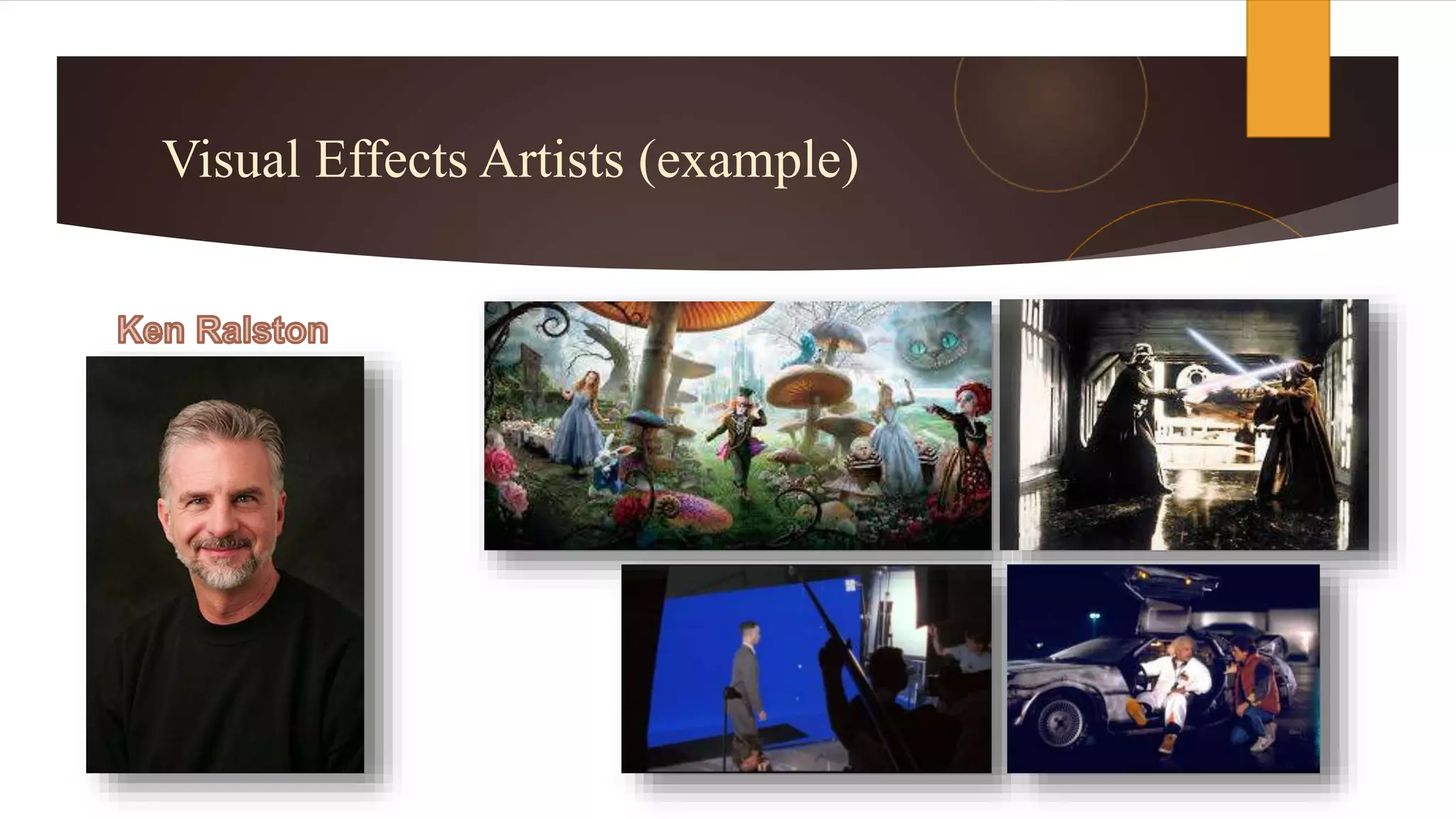 Visual Effects Artists (example)

Ken Ralston